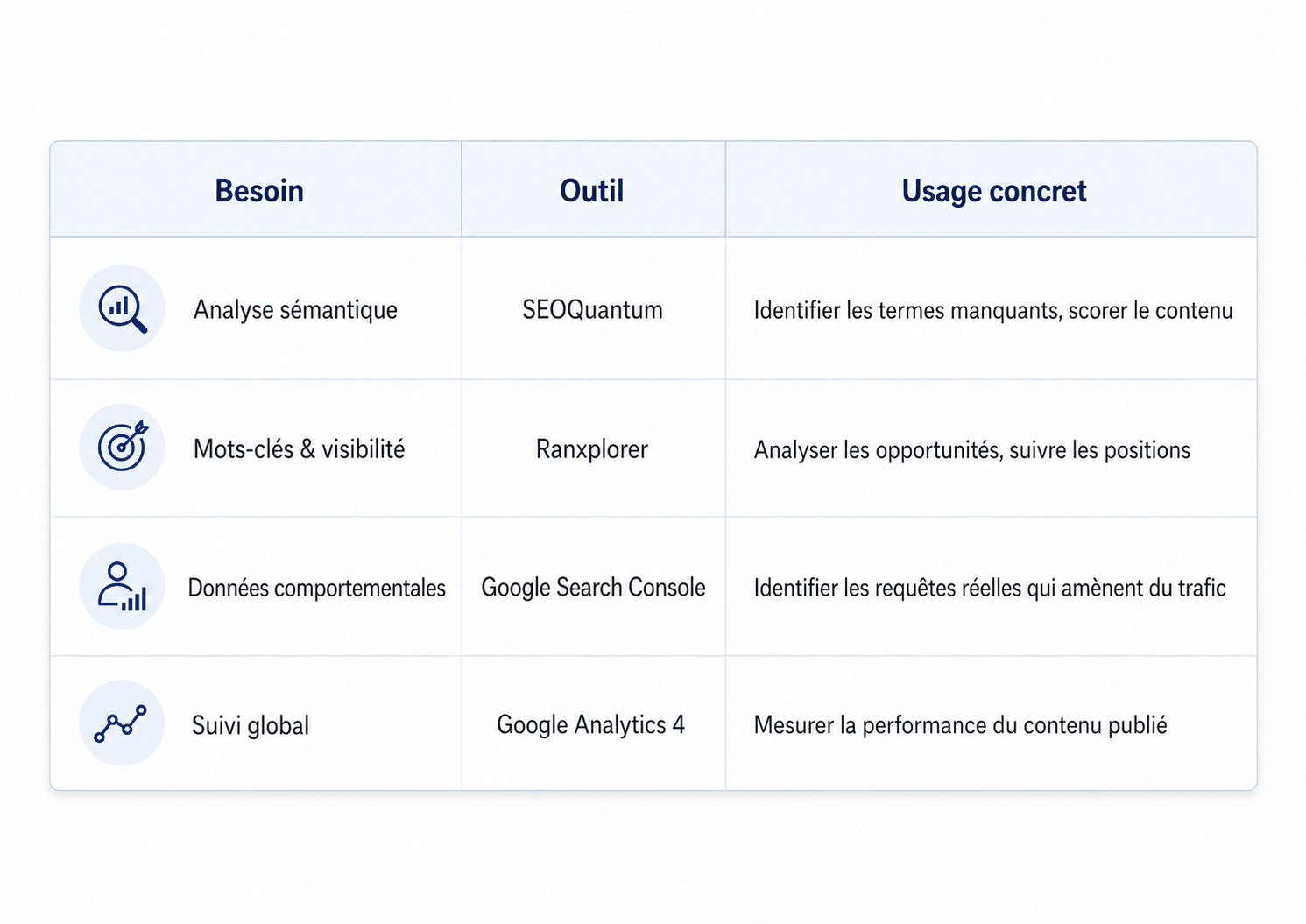 | Besoin | Outil | Usage concret |
|---|---|---|
| Analyse sémantique | SEOQuantum | Identifier les termes manquants, scorer le contenu |
| Mots-clés & visibilité | Ranxplorer | Analyser les opportunités, suivre les positions |
| Données comportementales | Google Search Console | Identifier les requêtes réelles qui amènent du trafic |
| Suivi global | Google Analytics 4 | Mesurer la performance du contenu publié |